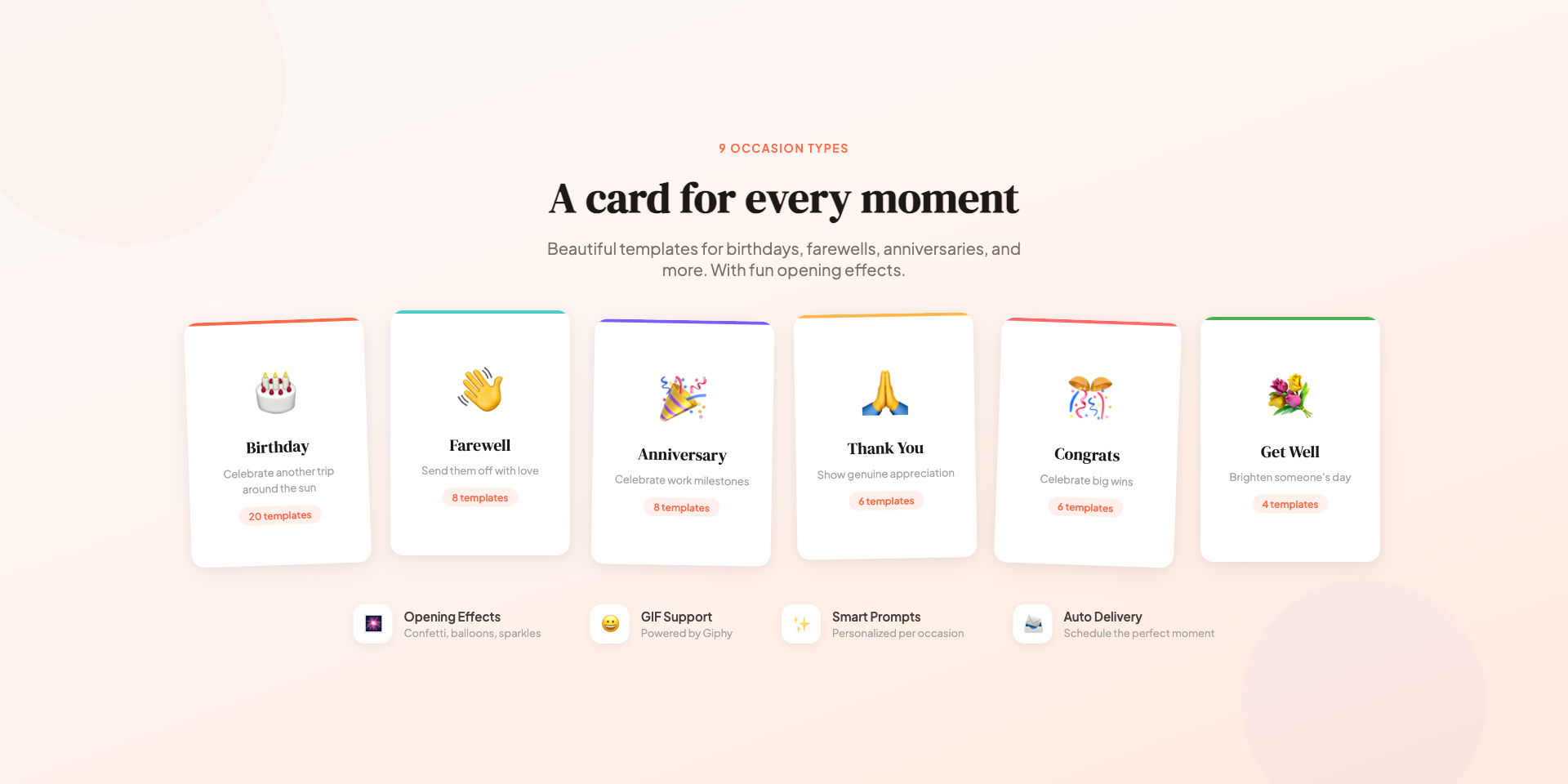 9 OCCASION TYPES

A card for every moment

Beautiful templates for birthdays, farewells, anniversaries, and more. With fun opening effects.

Birthday
Celebrate another trip around the sun
20 templates

Farewell
Send them off with love
8 templates

Anniversary
Celebrate work milestones
8 templates

Thank You
Show genuine appreciation
6 templates

Congrats
Celebrate big wins
6 templates

Get Well
Brighten someone's day
4 templates

Opening Effects
Confetti, balloons, sparkles

GIF Support
Powered by Giphy

Smart Prompts
Personalized per occasion

Auto Delivery
Schedule the perfect moment